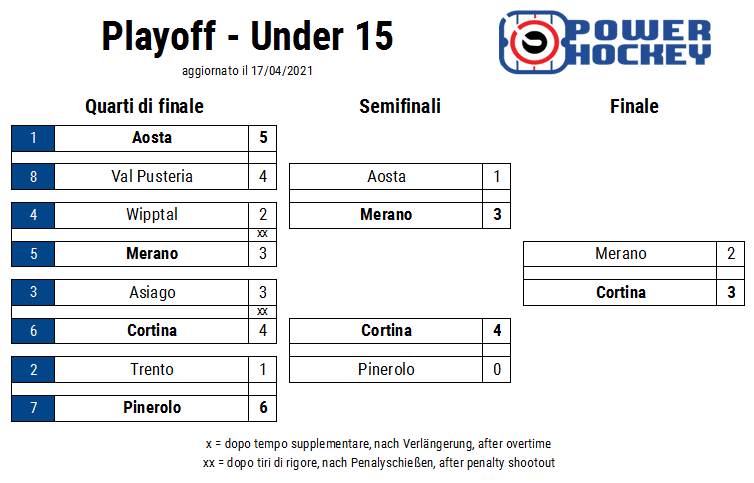 Playoff - Under 15

aggiornato il 17/04/2021

POWER HOCKEY

Quarti di finale

| 1 | Aosta | 5 |
|---|---|---|
| | | |
| 8 | Val Pusteria | 4 |

| 4 | Wipptal | 2 |
|---|---|---|
| | | xx |
| 5 | Merano | 3 |

| 3 | Asiago | 3 |
|---|---|---|
| | | xx |
| 6 | Cortina | 4 |

| 2 | Trento | 1 |
|---|---|---|
| | | |
| 7 | Pinerolo | 6 |

Semifinali

| Aosta | 1 |
|---|---|
| | |
| Merano | 3 |

| Cortina | 4 |
|---|---|
| | |
| Pinerolo | 0 |

Finale

| Merano | 2 |
|---|---|
| | |
| Cortina | 3 |

x = dopo tempo supplementare, nach Verlängerung, after overtime
xx = dopo tiri di rigore, nach Penalyschießen, after penalty shootout